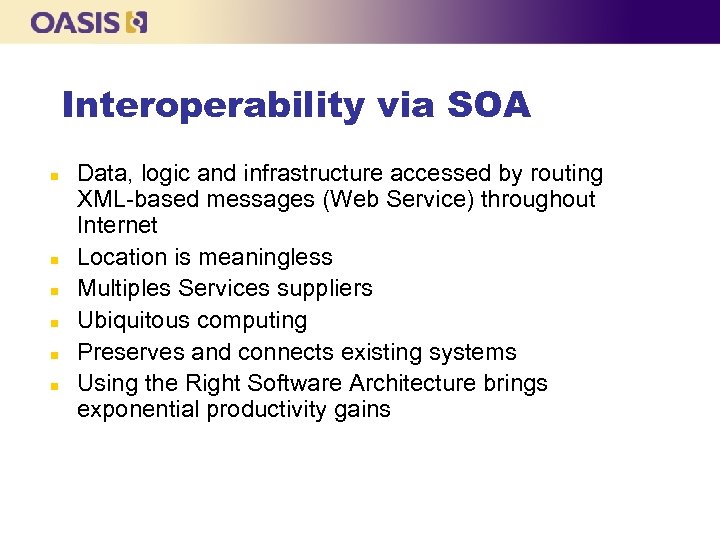 OASIS

Interoperability via SOA

- Data, logic and infrastructure accessed by routing XML-based messages (Web Service) throughout Internet
- Location is meaningless
- Multiples Services suppliers
- Ubiquitous computing
- Preserves and connects existing systems
- Using the Right Software Architecture brings exponential productivity gains